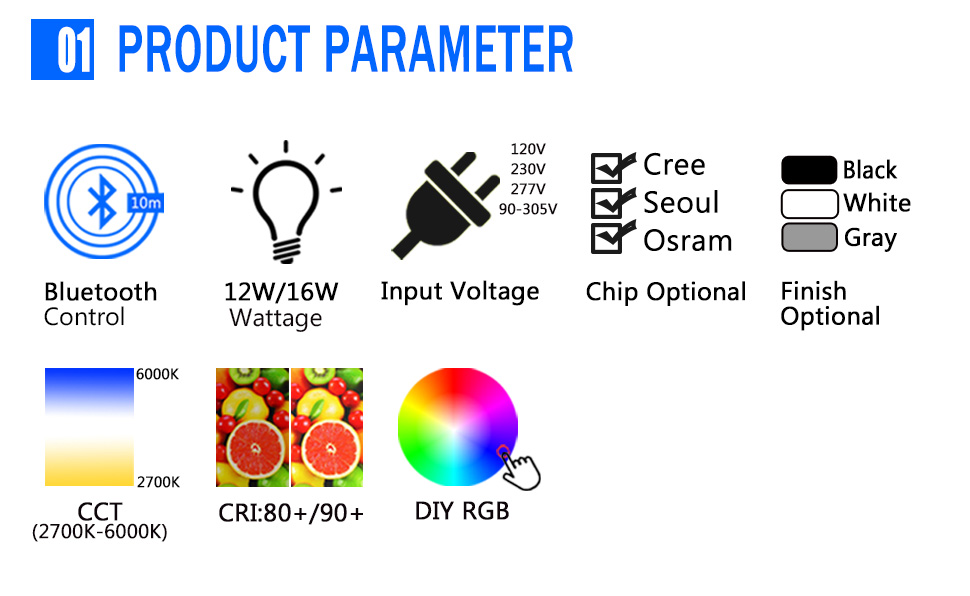 01 PRODUCT PARAMETER

10m

Bluetooth Control

12W/16W Wattage

120V
230V
277V
90-305V

Input Voltage

Cree
Seoul
Osram

Chip Optional

Black
White
Gray

Finish Optional

6000K
2700K

CCT (2700K-6000K)

CRI:80+/90+

DIY RGB